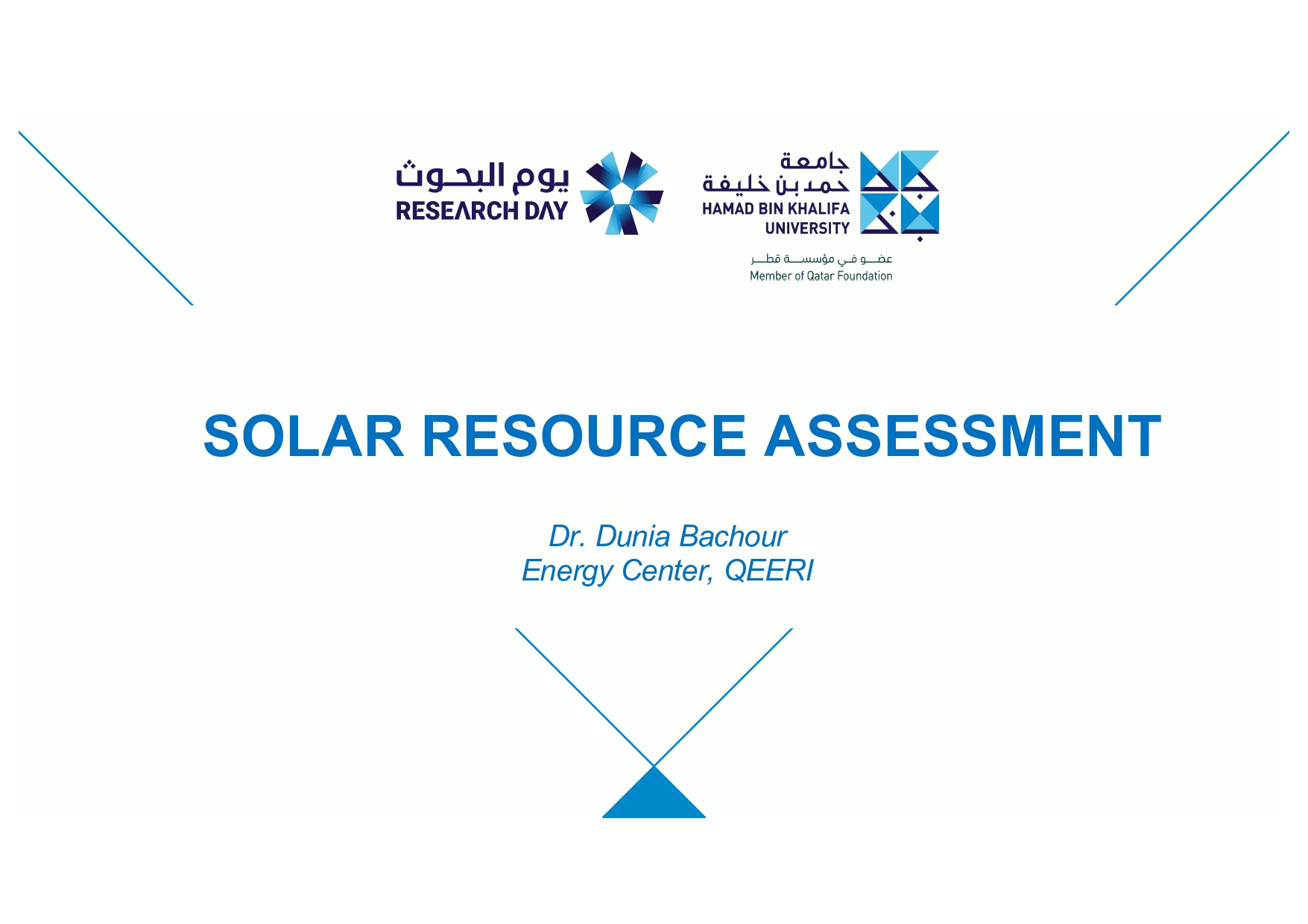 يوم البحوث
RESEARCH DAY

جامعة
حمد بن خليفة
HAMAD BIN KHALIFA UNIVERSITY

عضو في مؤسسة قطر
Member of Qatar Foundation

SOLAR RESOURCE ASSESSMENT

Dr. Dunia Bachour
Energy Center, QEERI